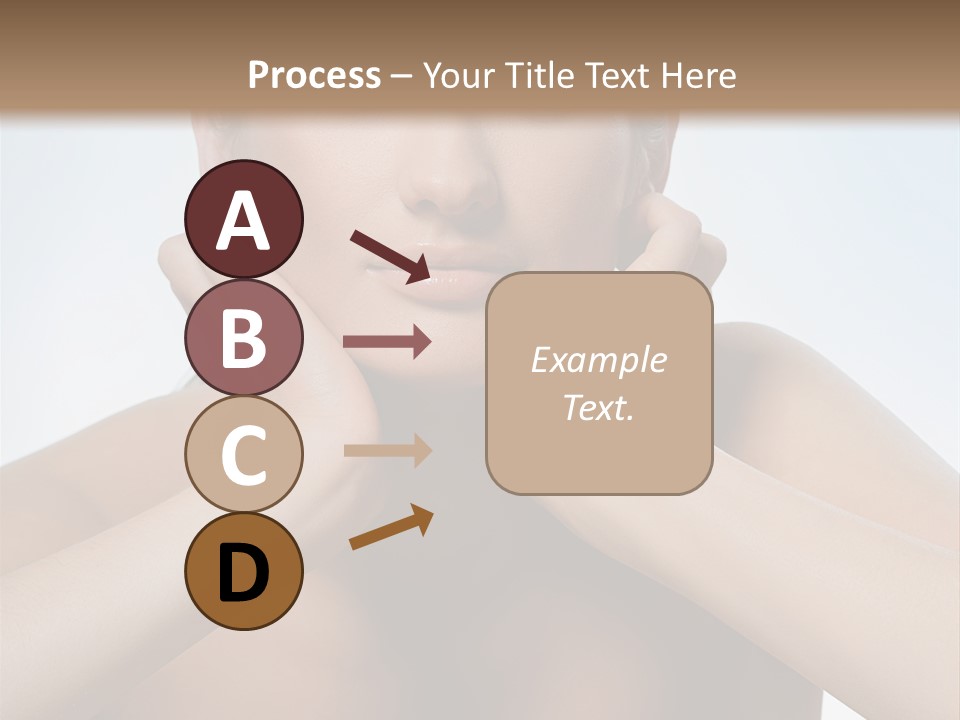 Process – Your Title Text Here

A

B

C

D

Example Text.